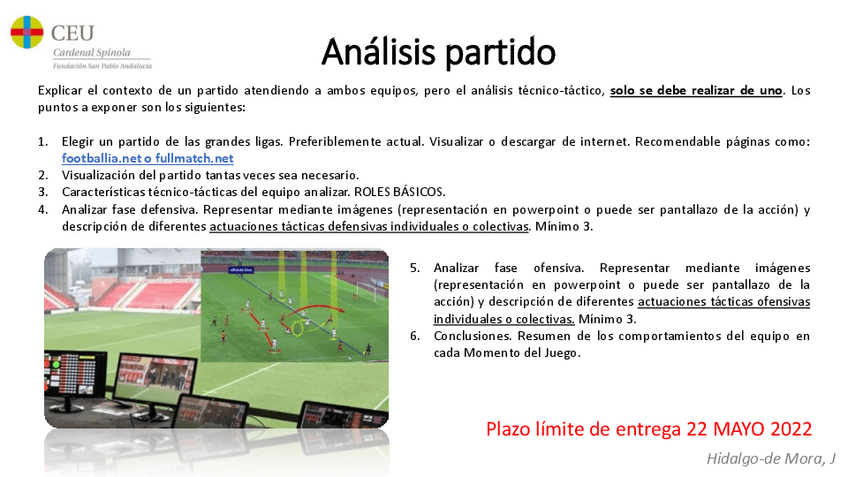 CEU
Cardenal Spínola
Fundación San Pablo Andalucía

Análisis partido

Explicar el contexto de un partido atendiendo a ambos equipos, pero el análisis técnico-táctico, solo se debe realizar de uno. Los puntos a exponer son los siguientes:

1. Elegir un partido de las grandes ligas. Preferiblemente actual. Visualizar o descargar de internet. Recomendable páginas como: footballia.net o fullmatch.net
2. Visualización del partido tantas veces sea necesario.
3. Características técnico-tácticas del equipo analizar. ROLES BÁSICOS.
4. Analizar fase defensiva. Representar mediante imágenes (representación en powerpoint o puede ser pantallazo de la acción) y descripción de diferentes actuaciones tácticas defensivas individuales o colectivas. Mínimo 3.

5. Analizar fase ofensiva. Representar mediante imágenes (representación en powerpoint o puede ser pantallazo de la acción) y descripción de diferentes actuaciones tácticas ofensivas individuales o colectivas. Mínimo 3.
6. Conclusiones. Resumen de los comportamientos del equipo en cada Momento del Juego.

Plazo límite de entrega 22 MAYO 2022

Hidalgo-de Mora, J